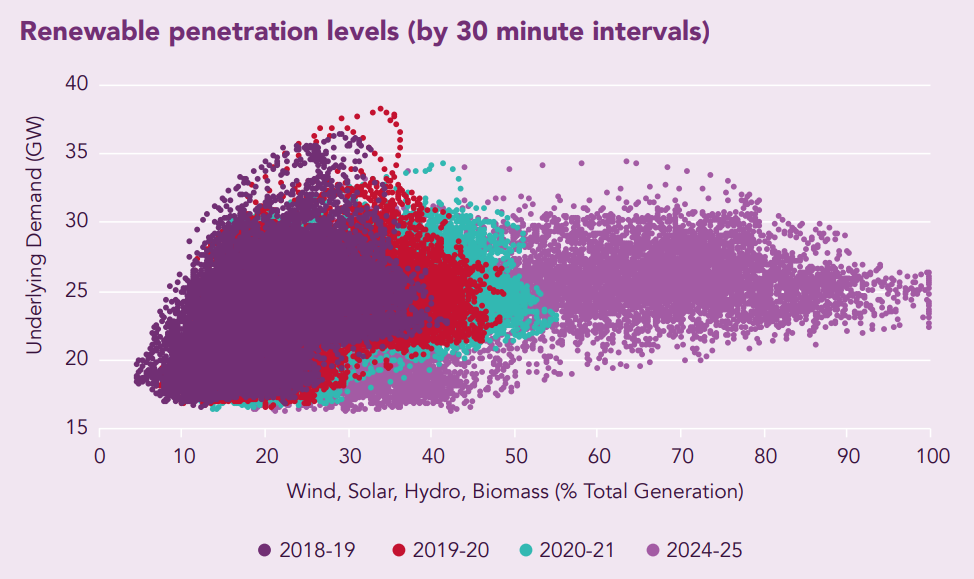 Renewable penetration levels (by 30 minute intervals)

Underlying Demand (GW)

40
35
30
25
20
15

0 10 20 30 40 50 60 70 80 90 100

Wind, Solar, Hydro, Biomass (% Total Generation)

2018-19 2019-20 2020-21 2024-25